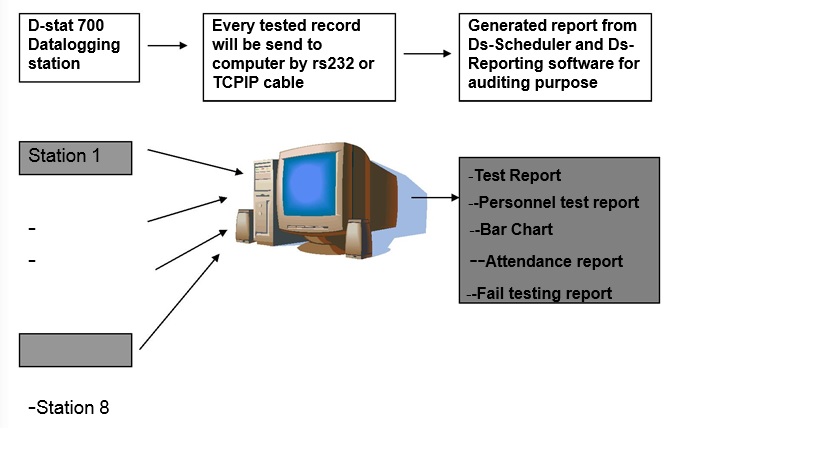 D-stat 700 Datalogging station

Every tested record will be send to computer by rs232 or TCPIP cable

Generated report from Ds-Scheduler and Ds-Reporting software for auditing purpose

Station 1

-

-

-Station 8

-Test Report
--Personnel test report
--Bar Chart
--Attendance report
--Fail testing report